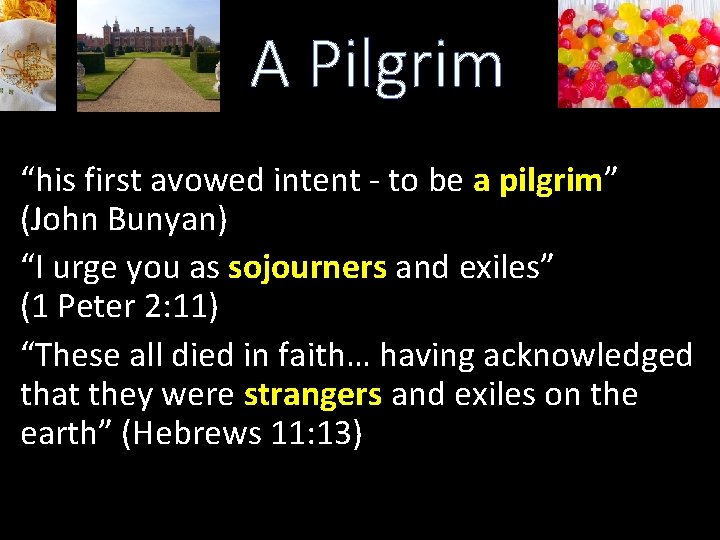 A Pilgrim

“his first avowed intent - to be a pilgrim” (John Bunyan)

“I urge you as sojourners and exiles” (1 Peter 2:11)

“These all died in faith… having acknowledged that they were strangers and exiles on the earth” (Hebrews 11:13)